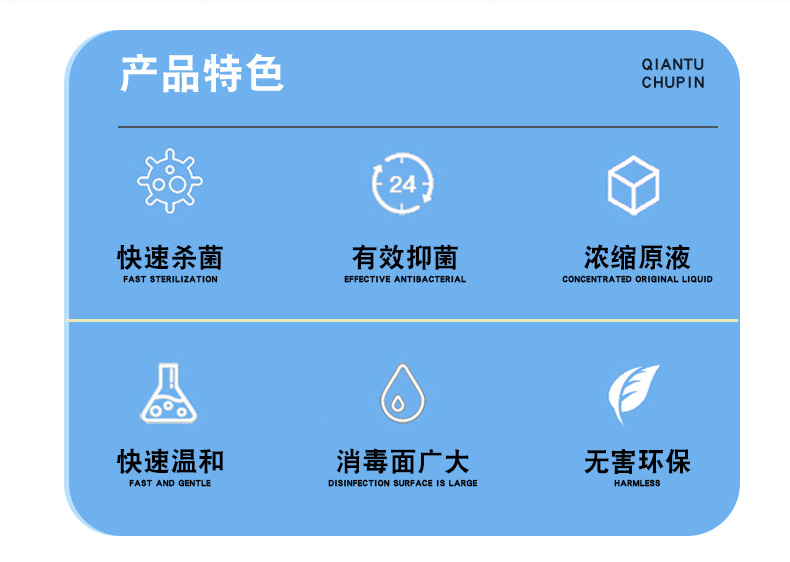 产品特色

QIANTU
CHUPIN

24

快速杀菌
FAST STERILIZATION

有效抑菌
EFFECTIVE ANTIBACTERIAL

浓缩原液
CONCENTRATED ORIGINAL LIQUID

快速温和
FAST AND GENTLE

消毒面广大
DISINFECTION SURFACE IS LARGE

无害环保
HARMLESS